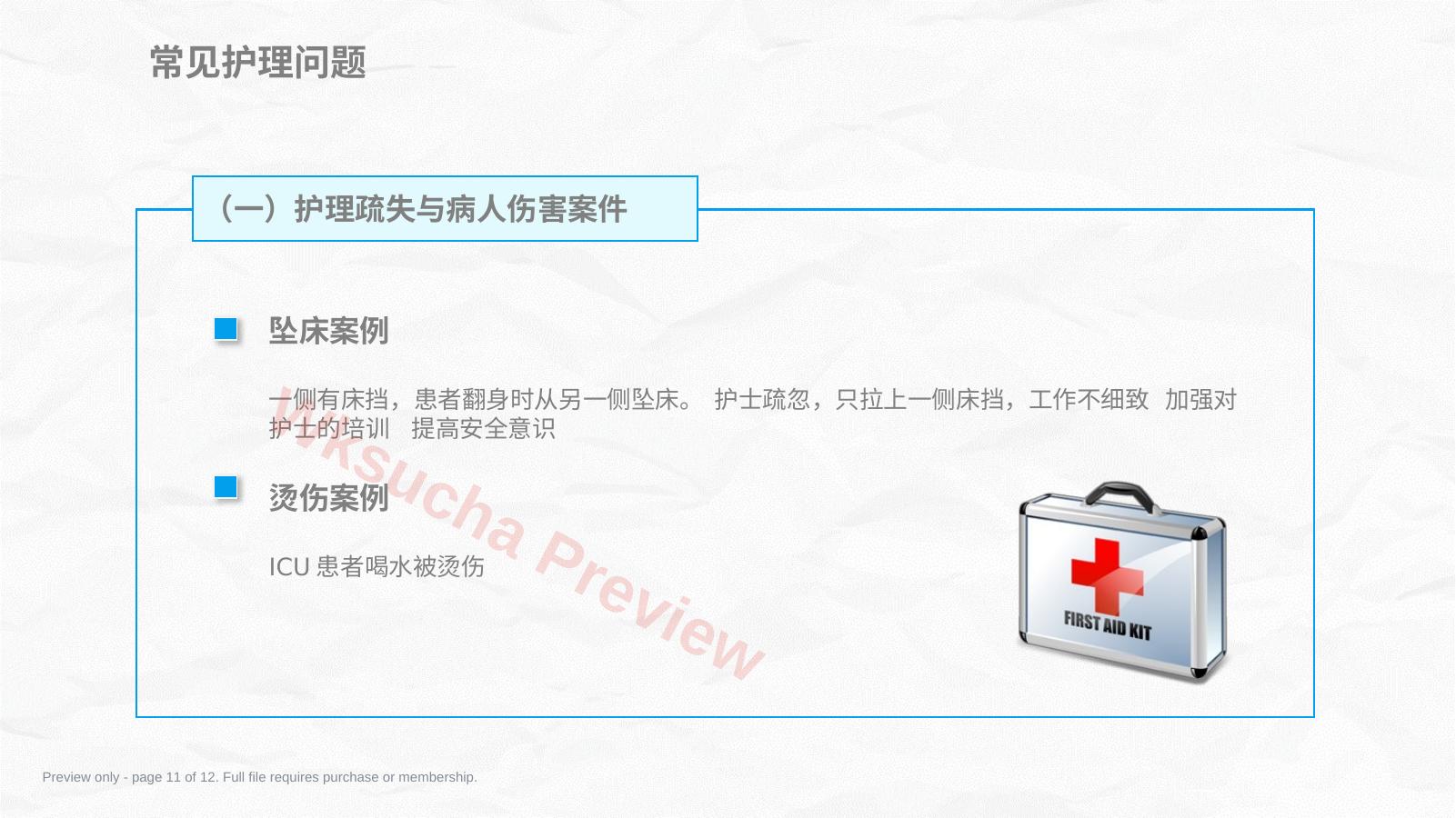 常见护理问题

（一）护理疏失与病人伤害案件

坠床案例

一侧有床挡，患者翻身时从另一侧坠床。 护士疏忽，只拉上一侧床挡，工作不细致 加强对护士的培训 提高安全意识

烫伤案例

ICU 患者喝水被烫伤

FIRST AID KIT

Wksucha Preview

Preview only - page 11 of 12. Full file requires purchase or membership.